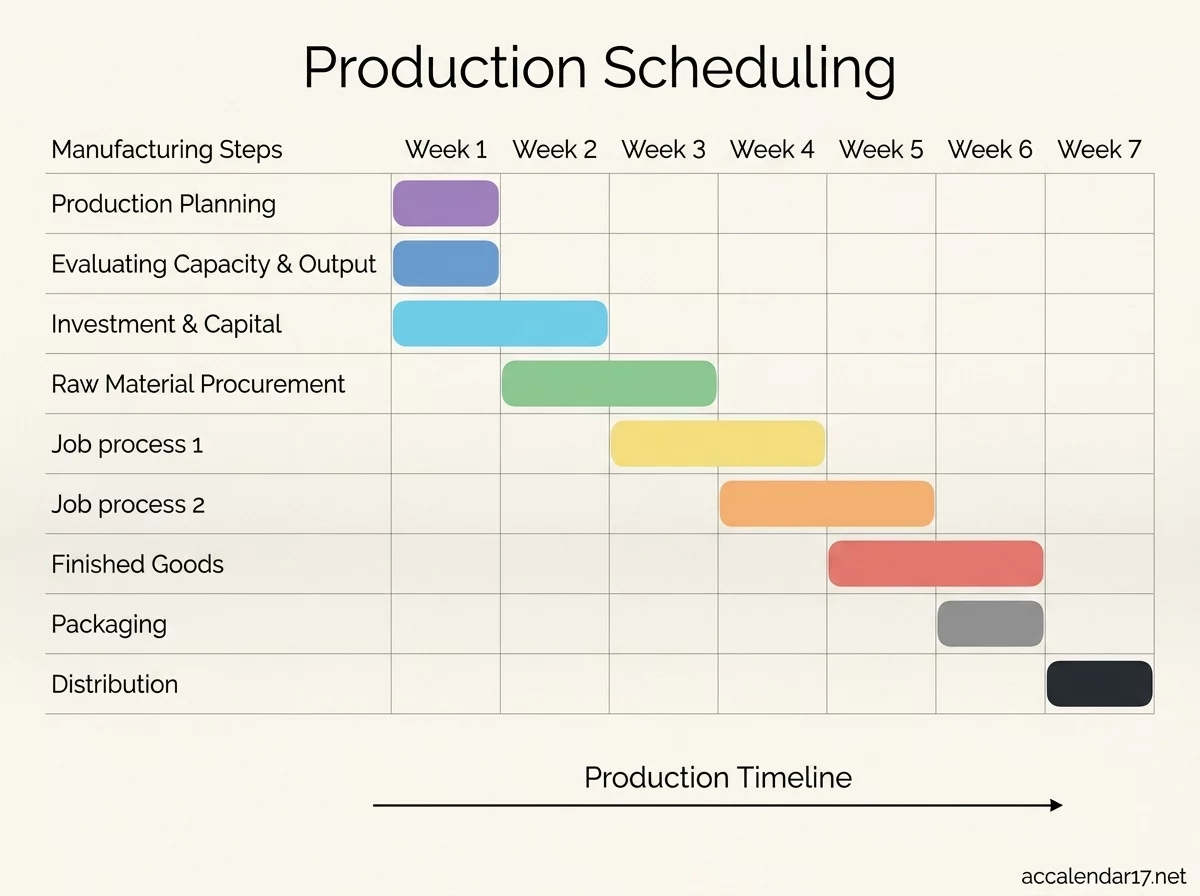 Production Scheduling

| Manufacturing Steps | Week 1 | Week 2 | Week 3 | Week 4 | Week 5 | Week 6 | Week 7 |
|---|---|---|---|---|---|---|---|
| Production Planning | | | | | | | |
| Evaluating Capacity & Output | | | | | | | |
| Investment & Capital | | | | | | | |
| Raw Material Procurement | | | | | | | |
| Job process 1 | | | | | | | |
| Job process 2 | | | | | | | |
| Finished Goods | | | | | | | |
| Packaging | | | | | | | |
| Distribution | | | | | | | |

Production Timeline

accalendar17.net